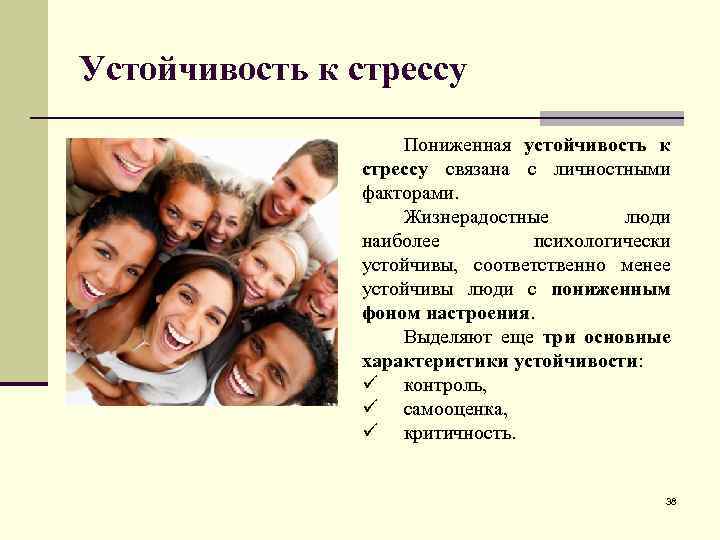 Устойчивость к стрессу

Пониженная устойчивость к стрессу связана с личностными факторами.

Жизнерадостные люди наиболее психологически устойчивы, соответственно менее устойчивы люди с пониженным фоном настроения.

Выделяют еще три основные характеристики устойчивости:

✓ контроль,

✓ самооценка,

✓ критичность.

38